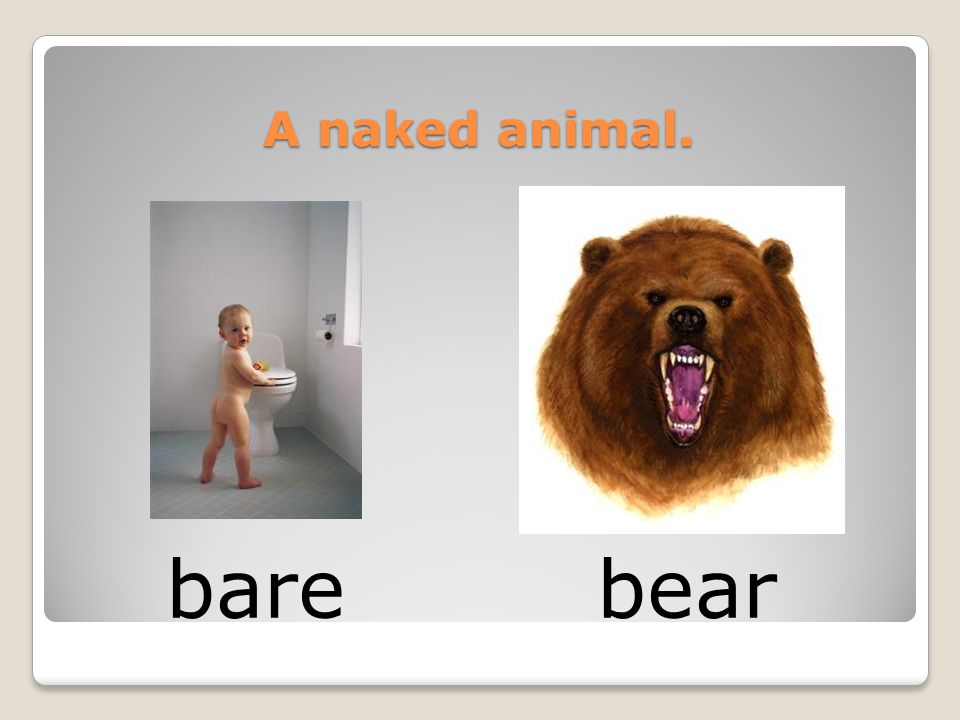 A naked animal.

bare

bear